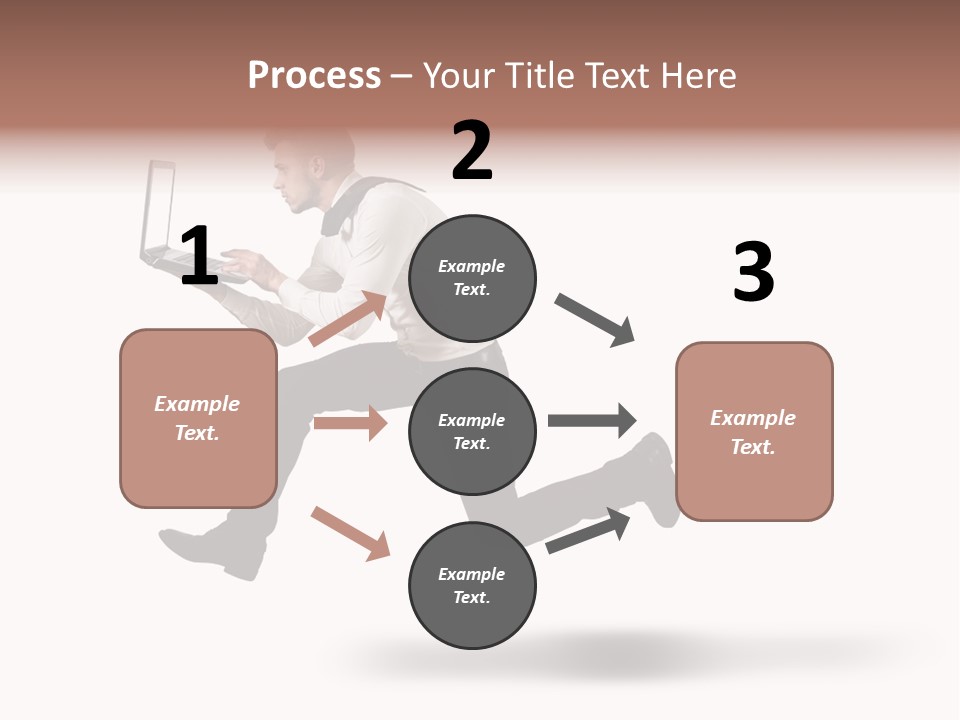 Process – Your Title Text Here

1

Example Text.

2

Example Text.

Example Text.

Example Text.

3

Example Text.